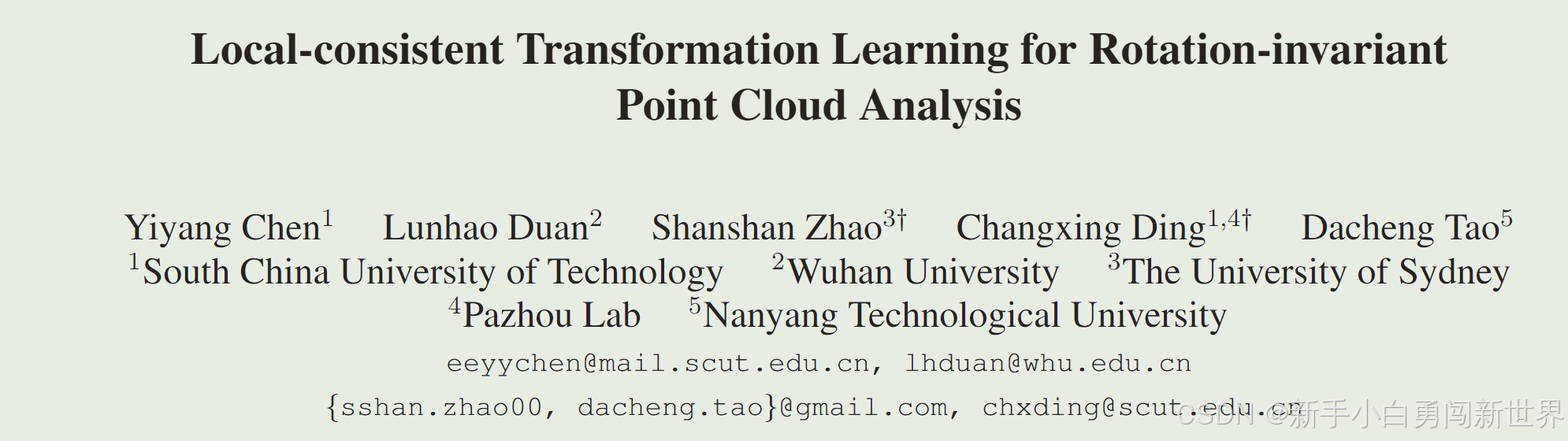 Local-consistent Transformation Learning for Rotation-invariant Point Cloud Analysis

Yiyang Chen$^1$ Lunhao Duan$^2$ Shanshan Zhao$^{3\dagger}$ Changxing Ding$^{1,4\dagger}$ Dacheng Tao$^5$
$^1$South China University of Technology $^2$Wuhan University $^3$The University of Sydney
$^4$Pazhou Lab $^5$Nanyang Technological University
eeyychen@mail.scut.edu.cn, lhduan@whu.edu.cn
{sshan.zhao00, dacheng.tao}@gmail.com, chxding@scut.edu.cn

CSDN @新手小白勇闯新世界